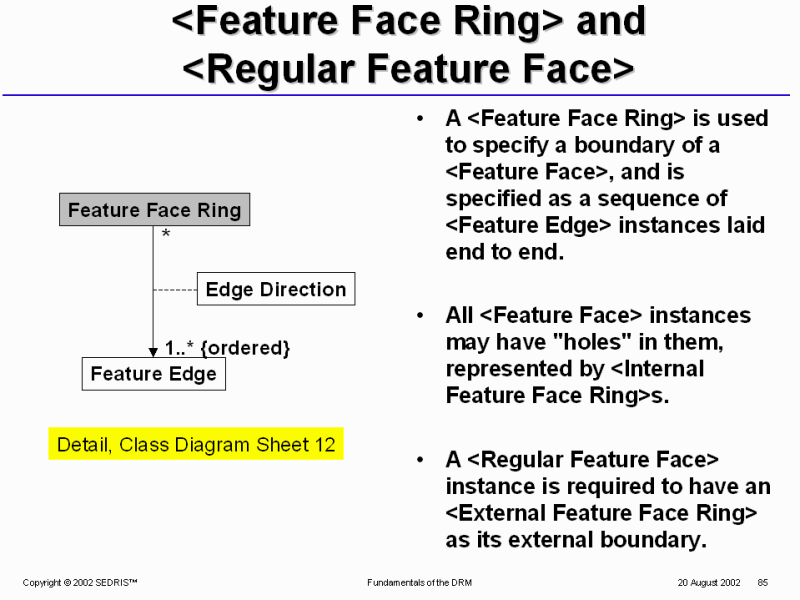 <Feature Face Ring> and <Regular Feature Face>

Feature Face Ring

*

Edge Direction

1..* {ordered}

Feature Edge

Detail, Class Diagram Sheet 12

• A <Feature Face Ring> is used to specify a boundary of a <Feature Face>, and is specified as a sequence of <Feature Edge> instances laid end to end.

• All <Feature Face> instances may have "holes" in them, represented by <Internal Feature Face Ring>s.

• A <Regular Feature Face> instance is required to have an <External Feature Face Ring> as its external boundary.

Copyright © 2002 SEDRIS™

Fundamentals of the DRM

20 August 2002 85